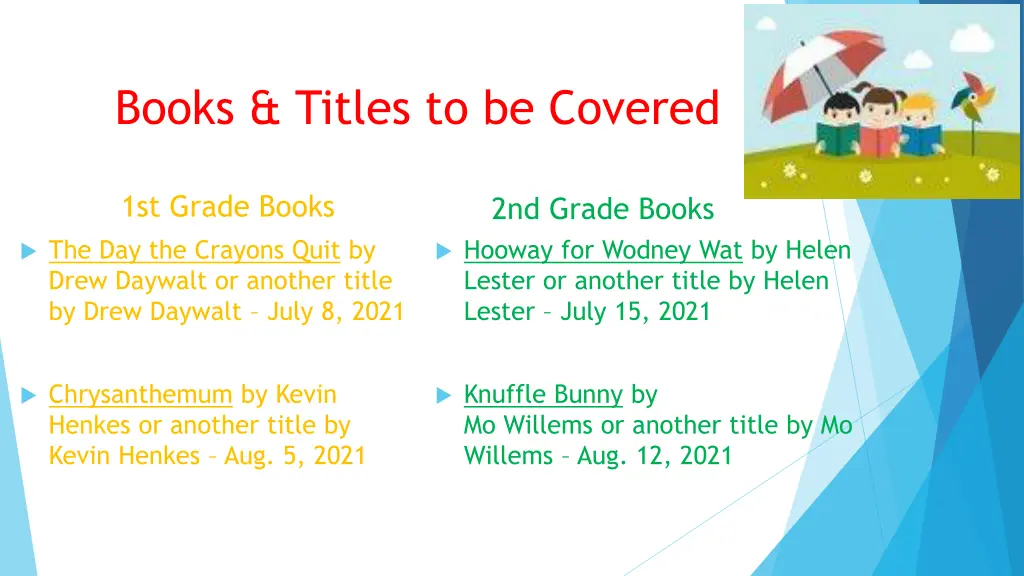 Books & Titles to be Covered

1st Grade Books

The Day the Crayons Quit by Drew Daywalt or another title by Drew Daywalt – July 8, 2021

Chrysanthemum by Kevin Henkes or another title by Kevin Henkes – Aug. 5, 2021

2nd Grade Books

Hooway for Wodney Wat by Helen Lester or another title by Helen Lester – July 15, 2021

Knuffle Bunny by Mo Willems or another title by Mo Willems – Aug. 12, 2021